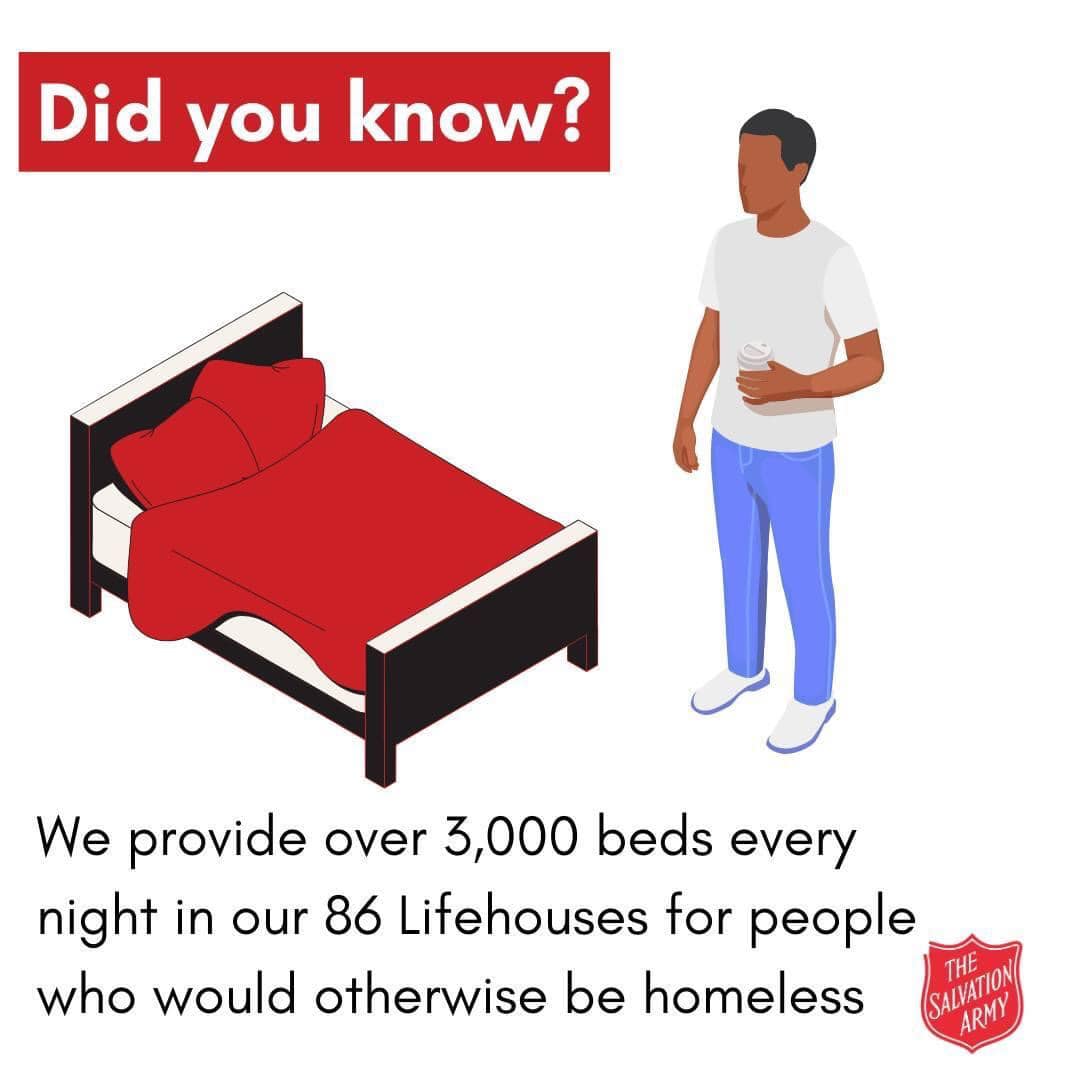 Did you know?

We provide over 3,000 beds every night in our 86 Lifehouses for people who would otherwise be homeless

THE SALVATION ARMY